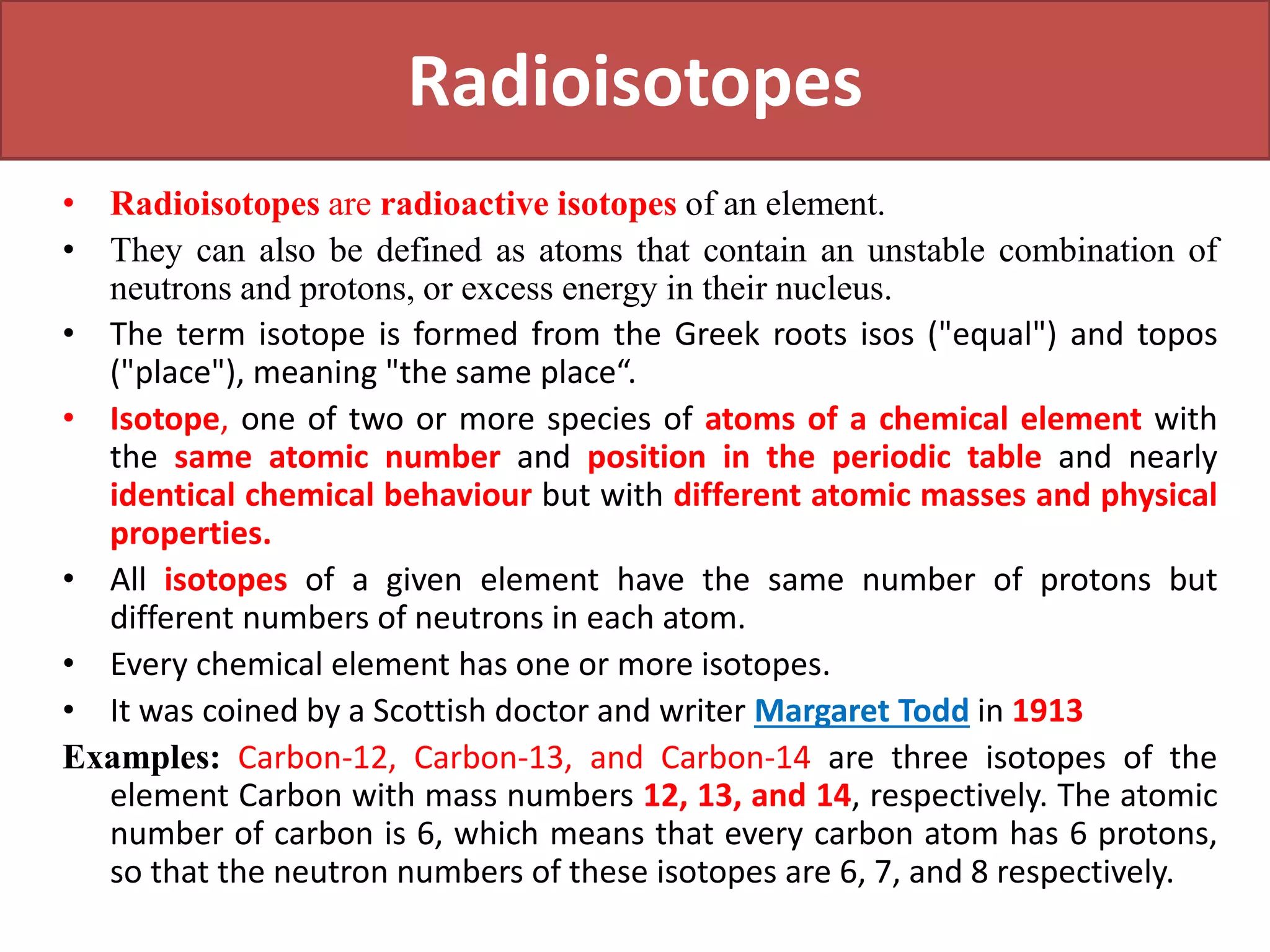 Radioisotopes

• Radioisotopes are radioactive isotopes of an element.
• They can also be defined as atoms that contain an unstable combination of neutrons and protons, or excess energy in their nucleus.
• The term isotope is formed from the Greek roots isos ("equal") and topos ("place"), meaning "the same place“.
• Isotope, one of two or more species of atoms of a chemical element with the same atomic number and position in the periodic table and nearly identical chemical behaviour but with different atomic masses and physical properties.
• All isotopes of a given element have the same number of protons but different numbers of neutrons in each atom.
• Every chemical element has one or more isotopes.
• It was coined by a Scottish doctor and writer Margaret Todd in 1913

Examples: Carbon-12, Carbon-13, and Carbon-14 are three isotopes of the element Carbon with mass numbers 12, 13, and 14, respectively. The atomic number of carbon is 6, which means that every carbon atom has 6 protons, so that the neutron numbers of these isotopes are 6, 7, and 8 respectively.